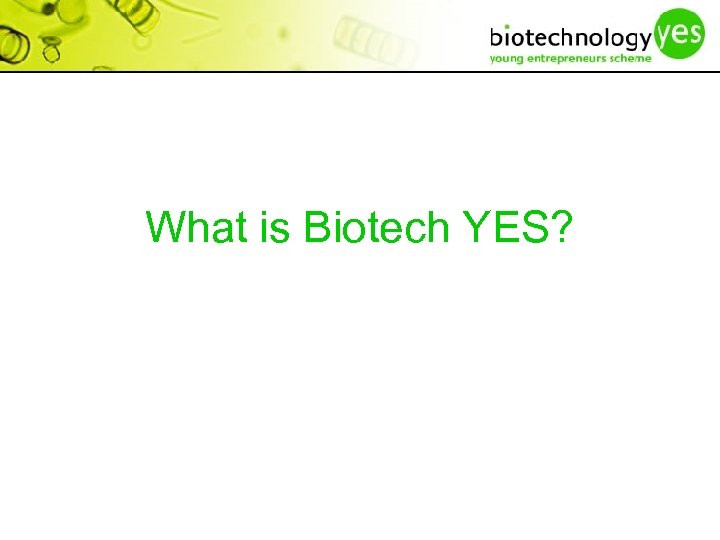 biotechnology yes
young entrepreneurs scheme

What is Biotech YES?